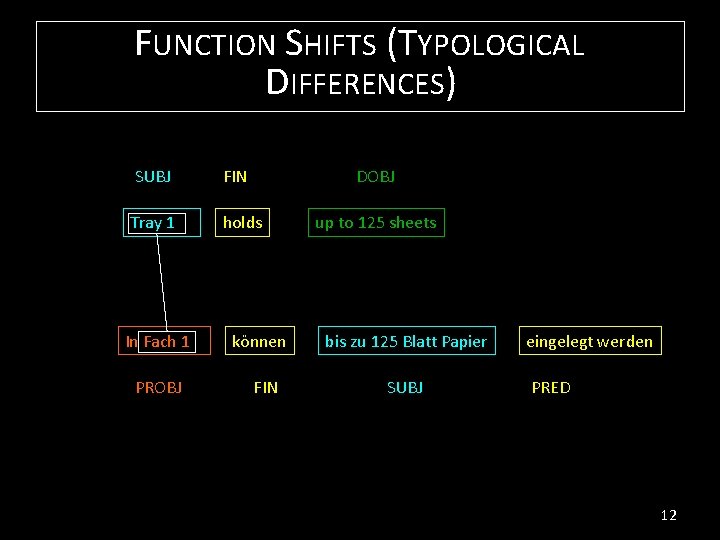 FUNCTION SHIFTS (TYPOLOGICAL DIFFERENCES)

SUBJ FIN DOBJ

Tray 1 holds up to 125 sheets

In Fach 1 können bis zu 125 Blatt Papier eingelegt werden

PROBJ FIN SUBJ PRED

12